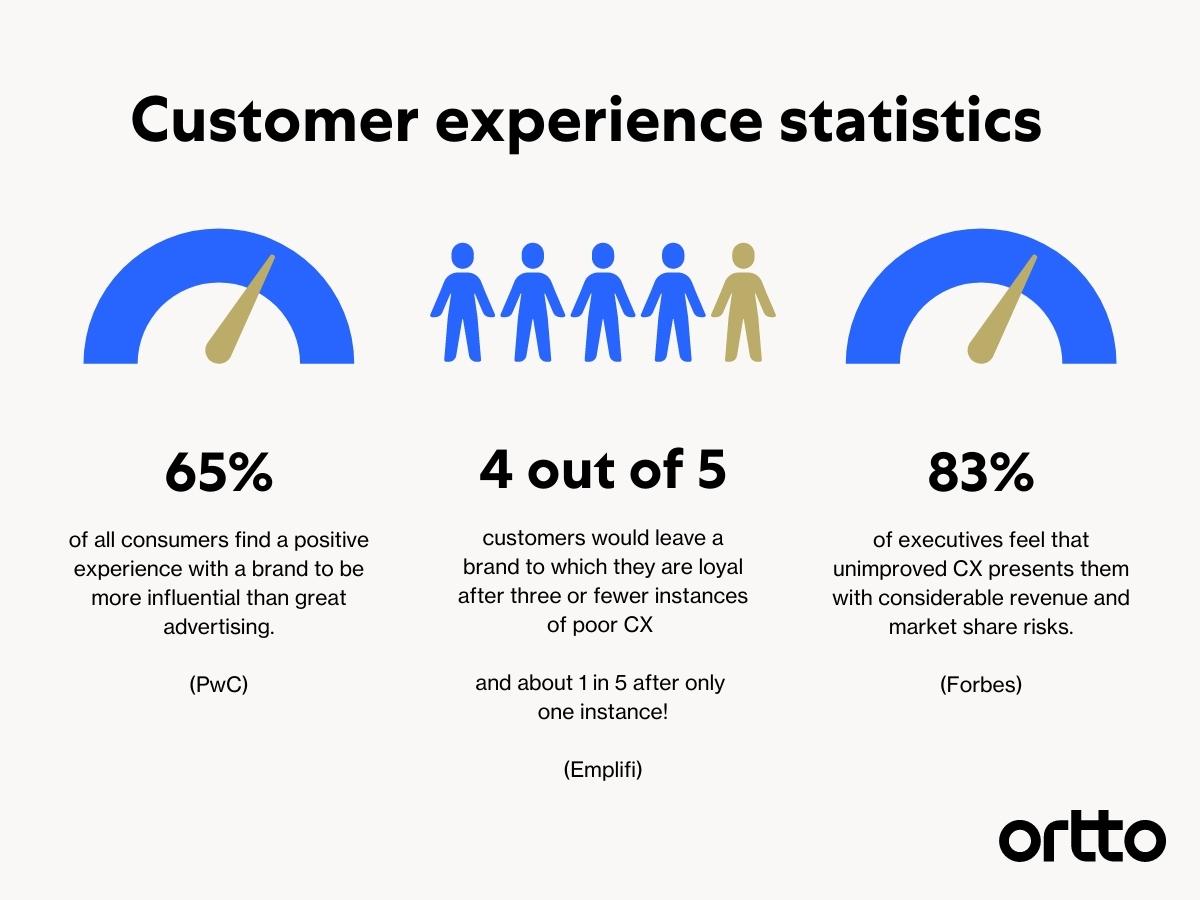 Customer experience statistics

65%

of all consumers find a positive experience with a brand to be more influential than great advertising.

(PwC)

4 out of 5

customers would leave a brand to which they are loyal after three or fewer instances of poor CX

and about 1 in 5 after only one instance!

(Emplifi)

83%

of executives feel that unimproved CX presents them with considerable revenue and market share risks.

(Forbes)

ortto